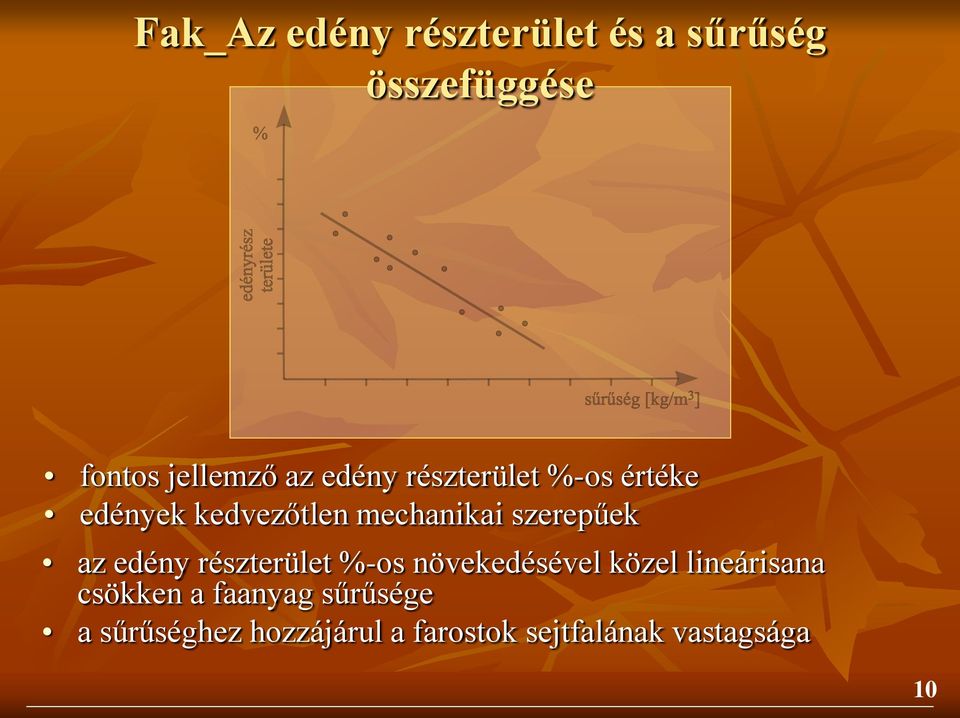 Fak_Az edény részterület és a sűrűség összefüggése

%

edényrész területe

sűrűség [kg/m$^3$]

• fontos jellemző az edény részterület %-os értéke
• edények kedvezőtlen mechanikai szerepűek
• az edény részterület %-os növekedésével közel lineárisana csökken a faanyag sűrűsége
• a sűrűséghez hozzájárul a farostok sejtfalának vastagsága

10